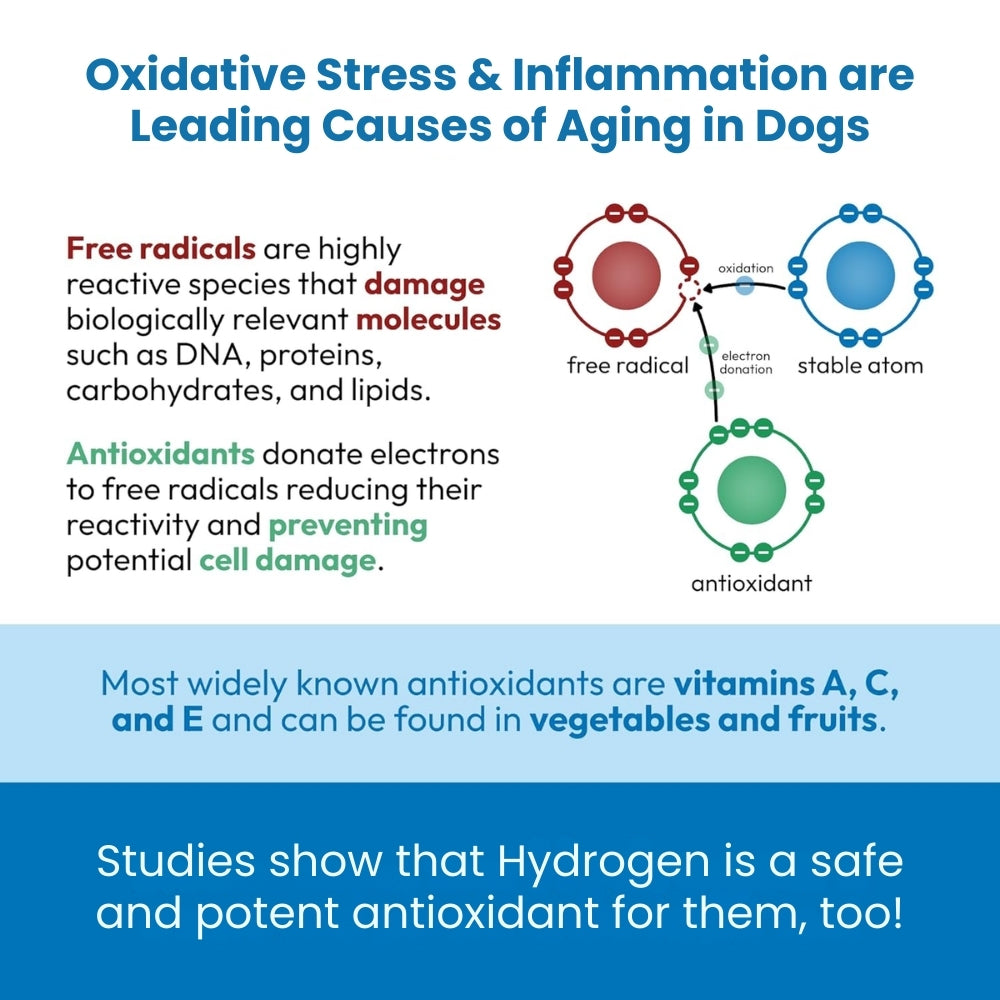 Oxidative Stress & Inflammation are Leading Causes of Aging in Dogs

Free radicals are highly reactive species that damage biologically relevant molecules such as DNA, proteins, carbohydrates, and lipids.

Antioxidants donate electrons to free radicals reducing their reactivity and preventing potential cell damage.

oxidation

free radical

electron donation

stable atom

antioxidant

Most widely known antioxidants are vitamins A, C, and E and can be found in vegetables and fruits.

Studies show that Hydrogen is a safe and potent antioxidant for them, too!